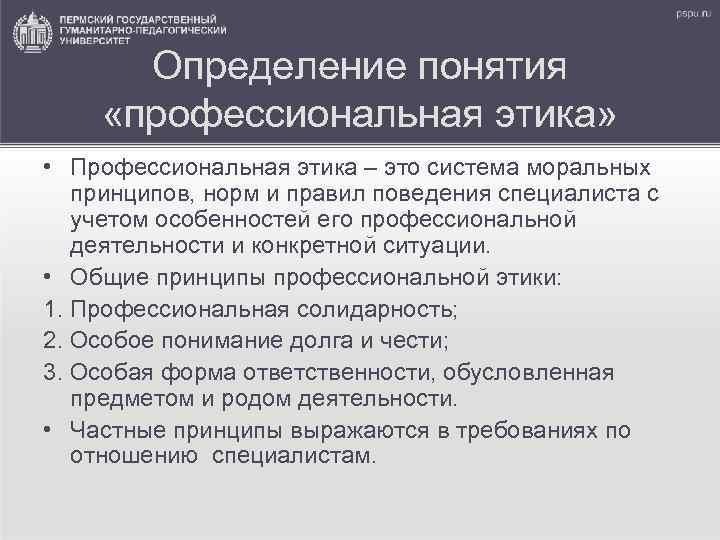 ПЕРМСКИЙ ГОСУДАРСТВЕННЫЙ ГУМАНИТАРНО-ПЕДАГОГИЧЕСКИЙ УНИВЕРСИТЕТ

pspu.ru

Определение понятия «профессиональная этика»

• Профессиональная этика – это система моральных принципов, норм и правил поведения специалиста с учетом особенностей его профессиональной деятельности и конкретной ситуации.

• Общие принципы профессиональной этики:

1. Профессиональная солидарность;

2. Особое понимание долга и чести;

3. Особая форма ответственности, обусловленная предметом и родом деятельности.

• Частные принципы выражаются в требованиях по отношению специалистам.